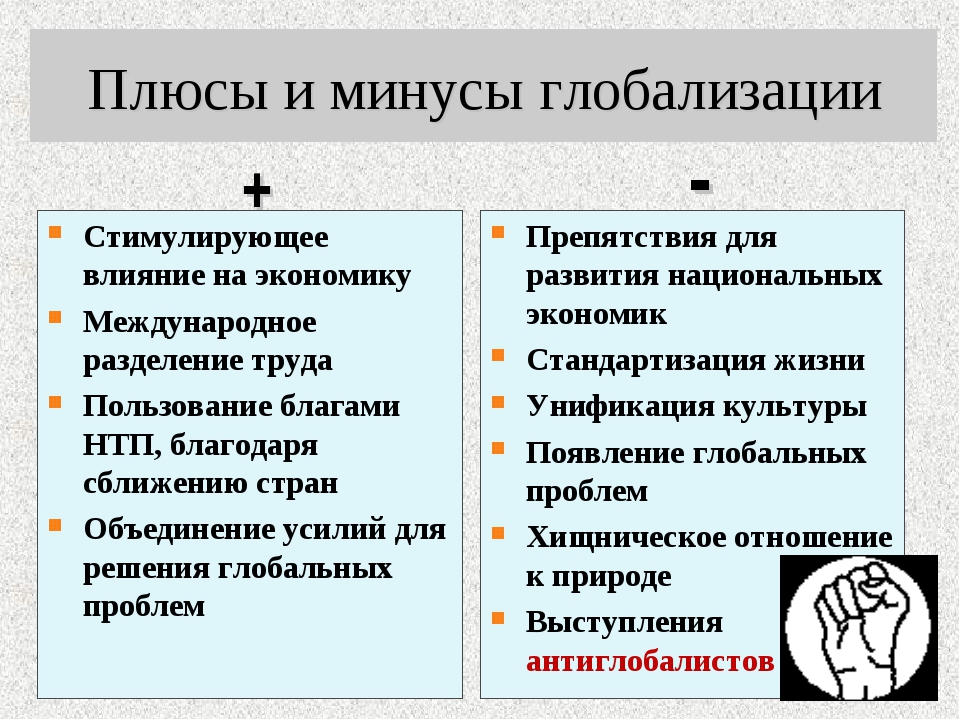 Плюсы и минусы глобализации

+

- Стимулирующее влияние на экономику
- Международное разделение труда
- Пользование благами НТП, благодаря сближению стран
- Объединение усилий для решения глобальных проблем

-

- Препятствия для развития национальных экономик
- Стандартизация жизни
- Унификация культуры
- Появление глобальных проблем
- Хищническое отношение к природе
- Выступления антиглобалистов